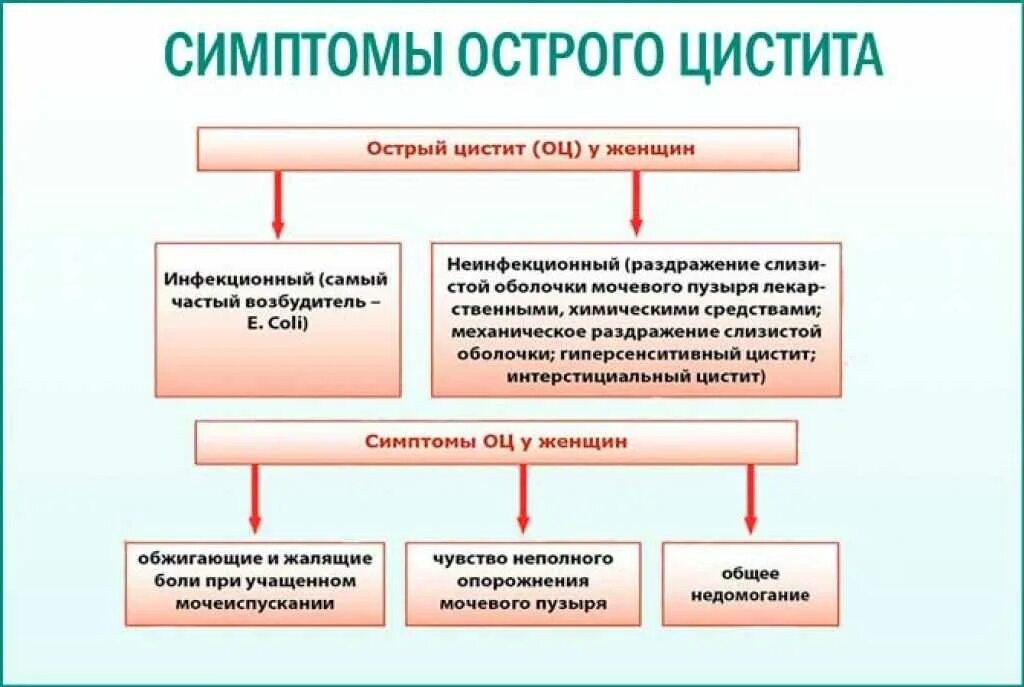 СИМПТОМЫ ОСТРОГО ЦИСТИТА

Острый цистит (ОЦ) у женщин

Инфекционный (самый частый возбудитель – E. Coli)

Неинфекционный (раздражение слизистой оболочки мочевого пузыря лекарственными, химическими средствами; механическое раздражение слизистой оболочки; гиперсенситивный цистит; интерстициальный цистит)

Симптомы ОЦ у женщин

обжигающие и жалящие боли при учащенном мочеиспускании

чувство неполного опорожнения мочевого пузыря

общее недомогание